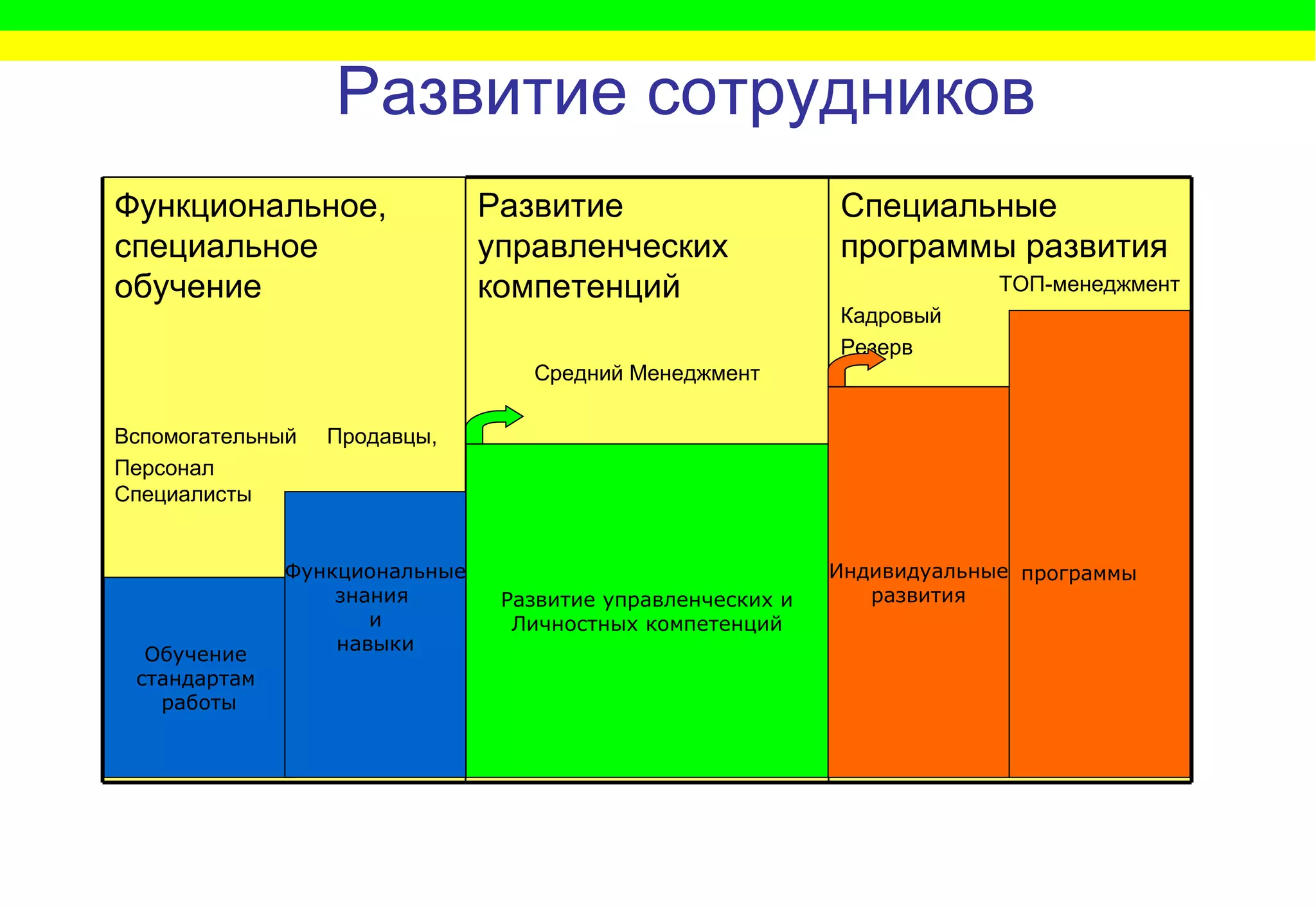 Развитие сотрудников

Функциональное, специальное обучение

Вспомогательный Персонал

Продавцы, Специалисты

Обучение стандартам работы

Функциональные знания и навыки

Развитие управленческих компетенций

Средний Менеджмент

Развитие управленческих и Личностных компетенций

Специальные программы развития

ТОП-менеджмент

Кадровый Резерв

Индивидуальные развития

программы